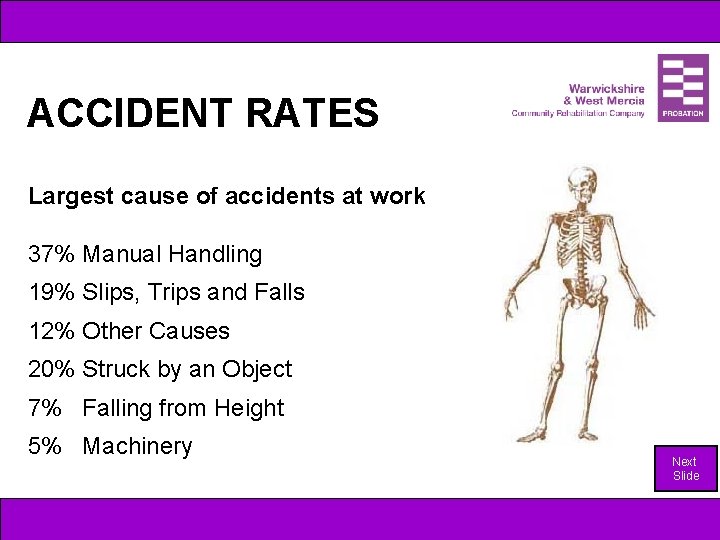 ACCIDENT RATES

Warwickshire & West Mercia
Community Rehabilitation Company

PROBATION

Largest cause of accidents at work

37% Manual Handling

19% Slips, Trips and Falls

12% Other Causes

20% Struck by an Object

7% Falling from Height

5% Machinery

Next Slide